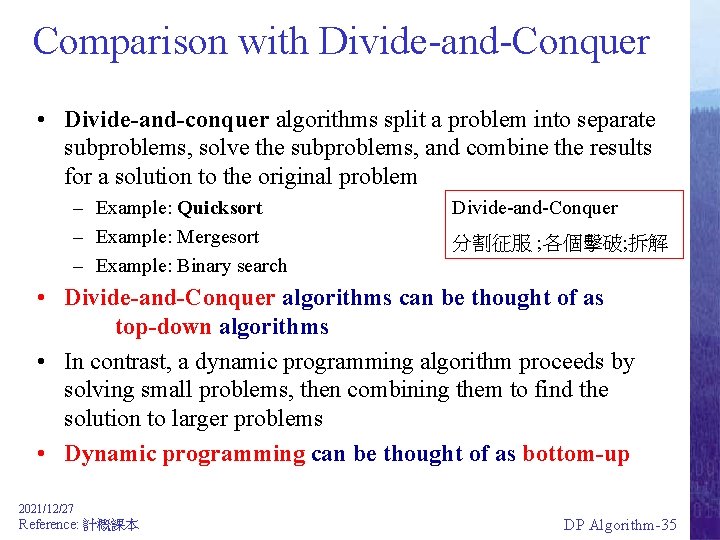 Comparison with Divide-and-Conquer

• Divide-and-conquer algorithms split a problem into separate subproblems, solve the subproblems, and combine the results for a solution to the original problem

– Example: Quicksort
– Example: Mergesort
– Example: Binary search

Divide-and-Conquer
分割征服 ;各個擊破;拆解

• Divide-and-Conquer algorithms can be thought of as top-down algorithms

• In contrast, a dynamic programming algorithm proceeds by solving small problems, then combining them to find the solution to larger problems

• Dynamic programming can be thought of as bottom-up

2021/12/27
Reference: 計概課本

DP Algorithm-35